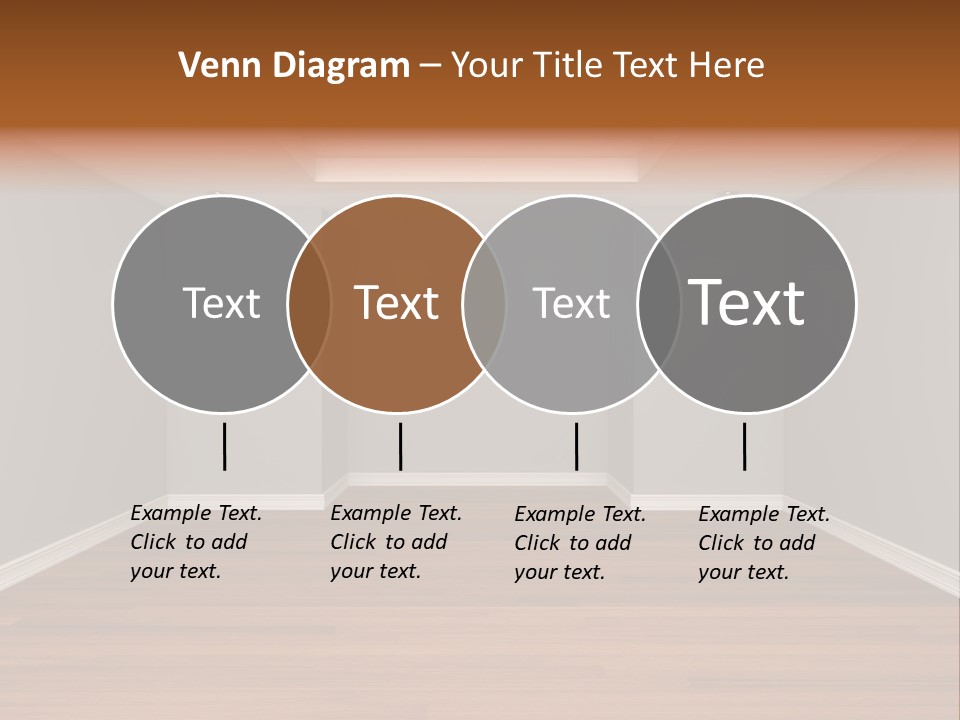 Venn Diagram – Your Title Text Here

Text

Text

Text

Text

Example Text. Click to add your text.

Example Text. Click to add your text.

Example Text. Click to add your text.

Example Text. Click to add your text.